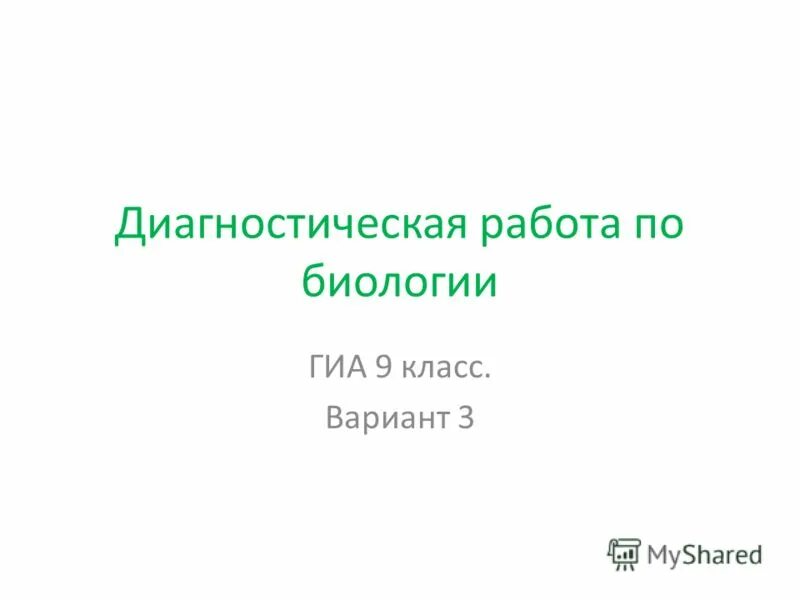 Диагностическая работа по биологии

ГИА 9 класс.
Вариант 3

MyShared